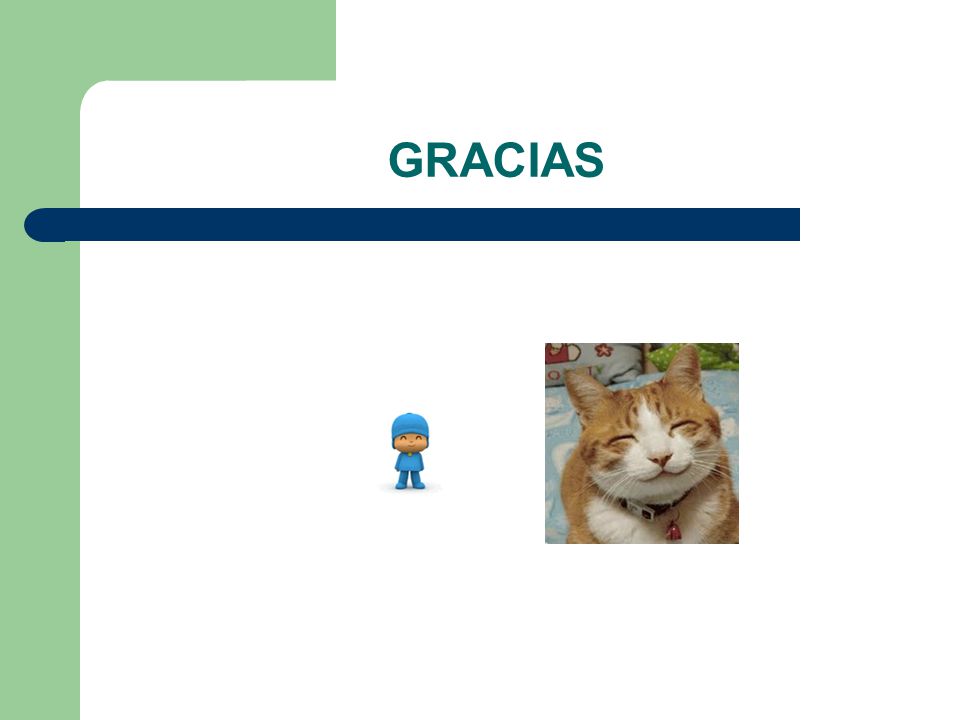 GRACIAS